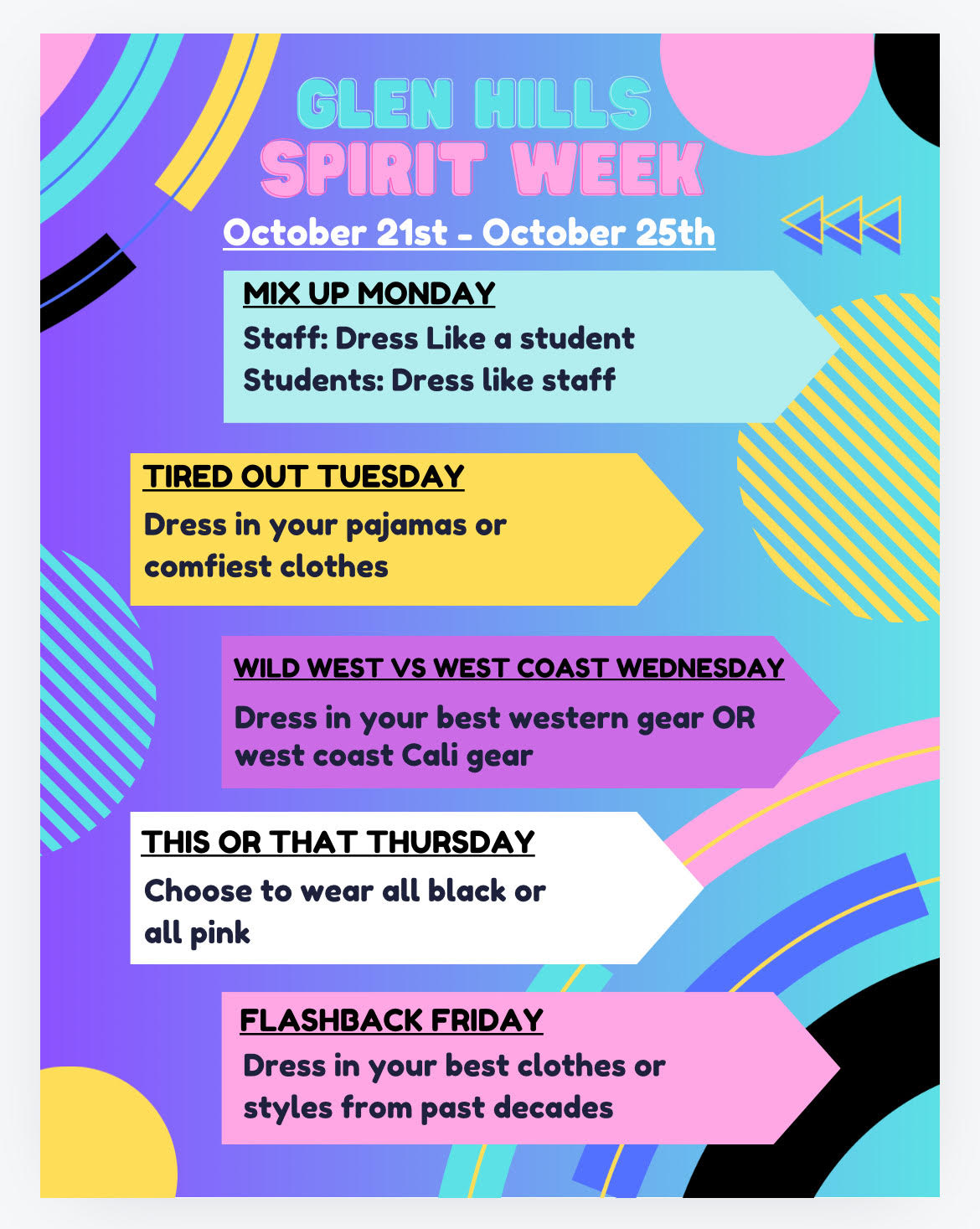 GLEN HILLS
SPIRIT WEEK

October 21st - October 25th

MIX UP MONDAY
Staff: Dress Like a student
Students: Dress like staff

TIRED OUT TUESDAY
Dress in your pajamas or comfiest clothes

WILD WEST VS WEST COAST WEDNESDAY
Dress in your best western gear OR west coast Cali gear

THIS OR THAT THURSDAY
Choose to wear all black or all pink

FLASHBACK FRIDAY
Dress in your best clothes or styles from past decades